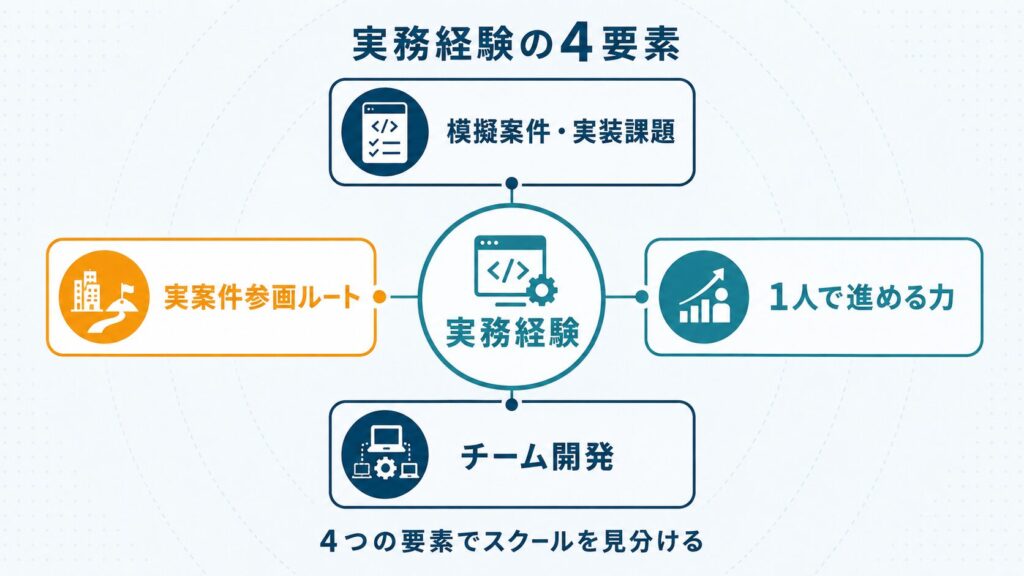 実務経験の4要素

模擬案件・実装課題

実案件参画ルート

実務経験

1人で進める力

チーム開発

4つの要素でスクールを見分ける